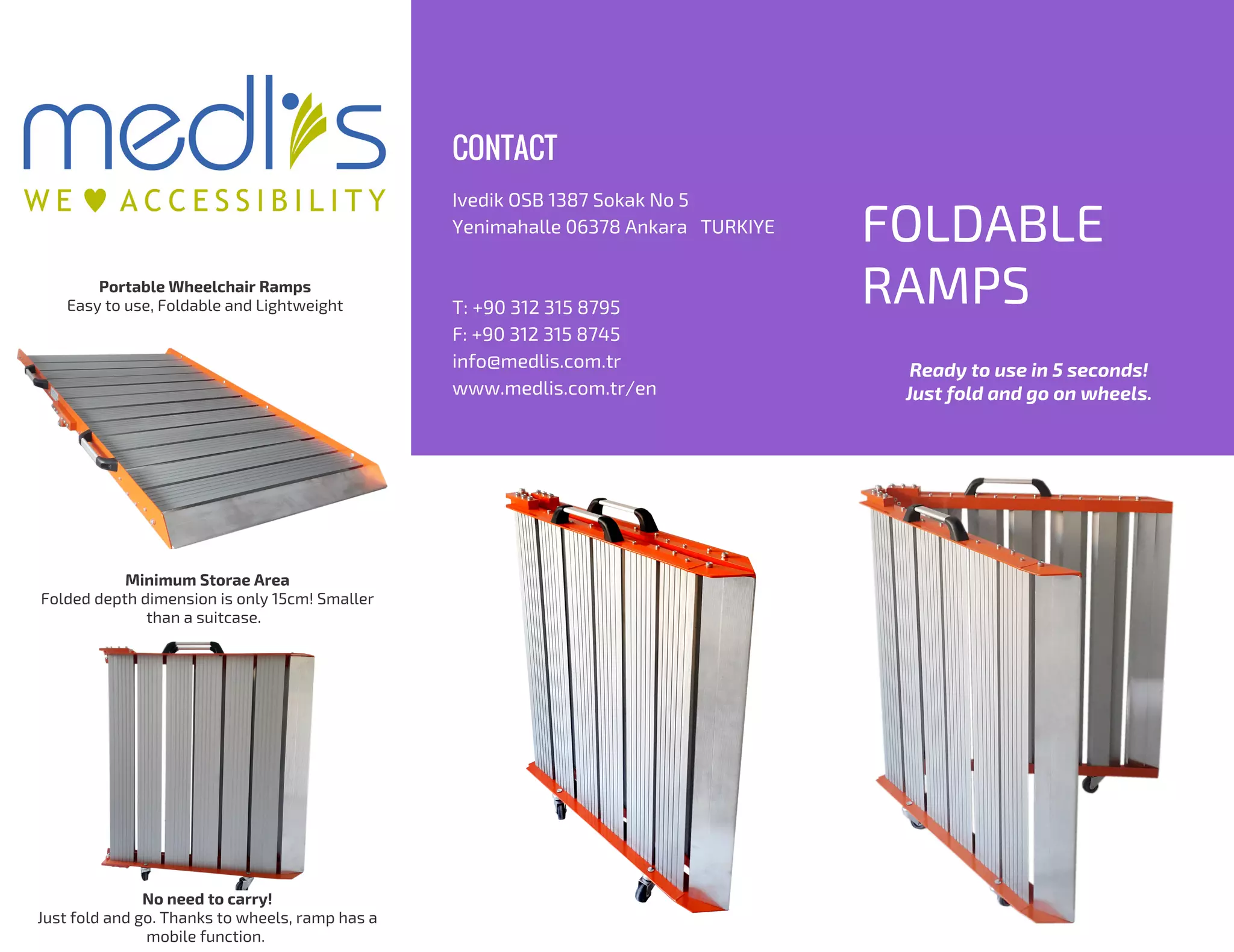 medlis
WE ♥ ACCESSIBILITY

Portable Wheelchair Ramps
Easy to use, Foldable and Lightweight

Minimum Storae Area
Folded depth dimension is only 15cm! Smaller than a suitcase.

No need to carry!
Just fold and go. Thanks to wheels, ramp has a mobile function.

CONTACT

Ivedik OSB 1387 Sokak No 5
Yenimahalle 06378 Ankara TURKIYE

T: +90 312 315 8795
F: +90 312 315 8745
info@medlis.com.tr
www.medlis.com.tr/en

FOLDABLE RAMPS

Ready to use in 5 seconds!
Just fold and go on wheels.